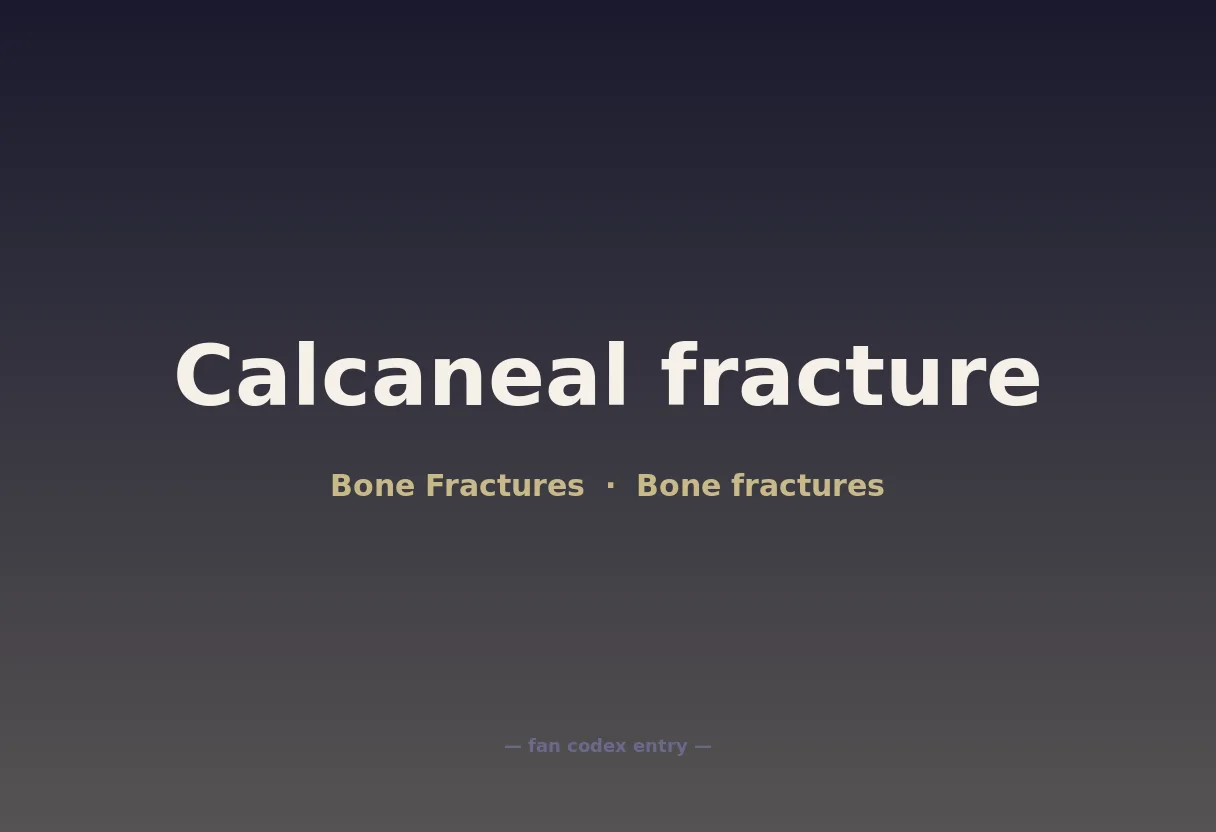 Calcaneal fracture

Bone Fractures · Bone fractures

— fan codex entry —